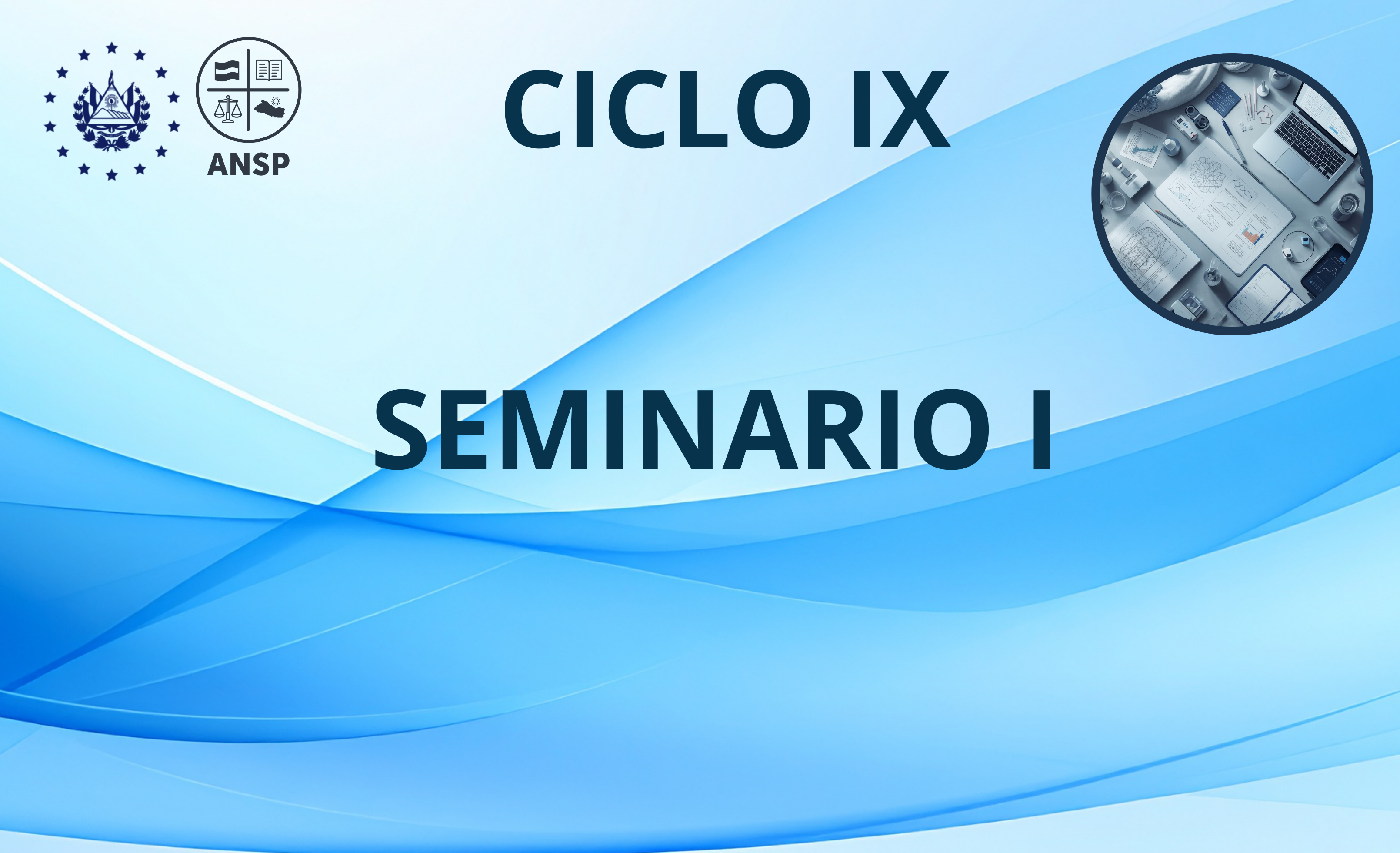 ANSP

CICLO IX

SEMINARIO I